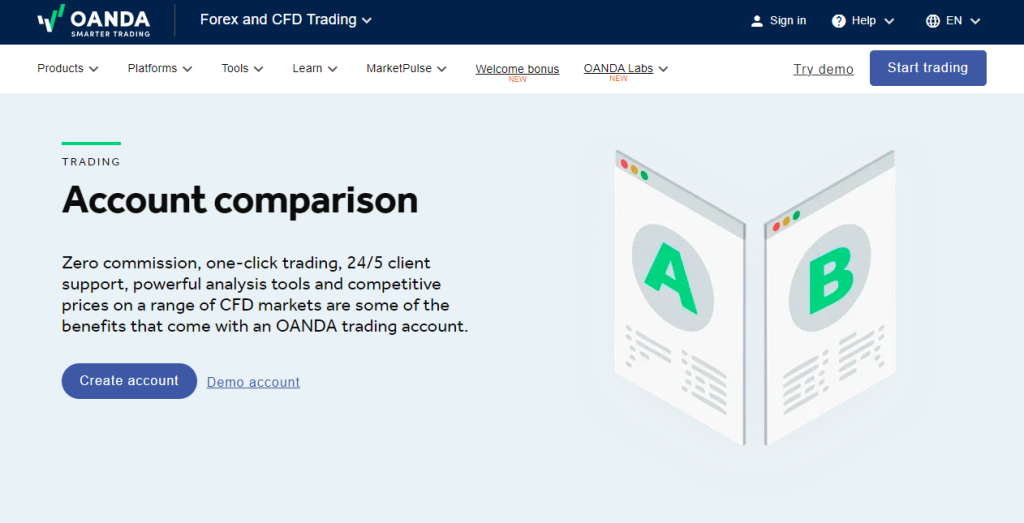 OANDA
SMARTER TRADING

Forex and CFD Trading

Sign in

Help

EN

Products Platforms Tools Learn MarketPulse Welcome bonus NEW OANDA Labs NEW

Try demo

Start trading

TRADING

Account comparison

Zero commission, one-click trading, 24/5 client support, powerful analysis tools and competitive prices on a range of CFD markets are some of the benefits that come with an OANDA trading account.

Create account

Demo account

A

B